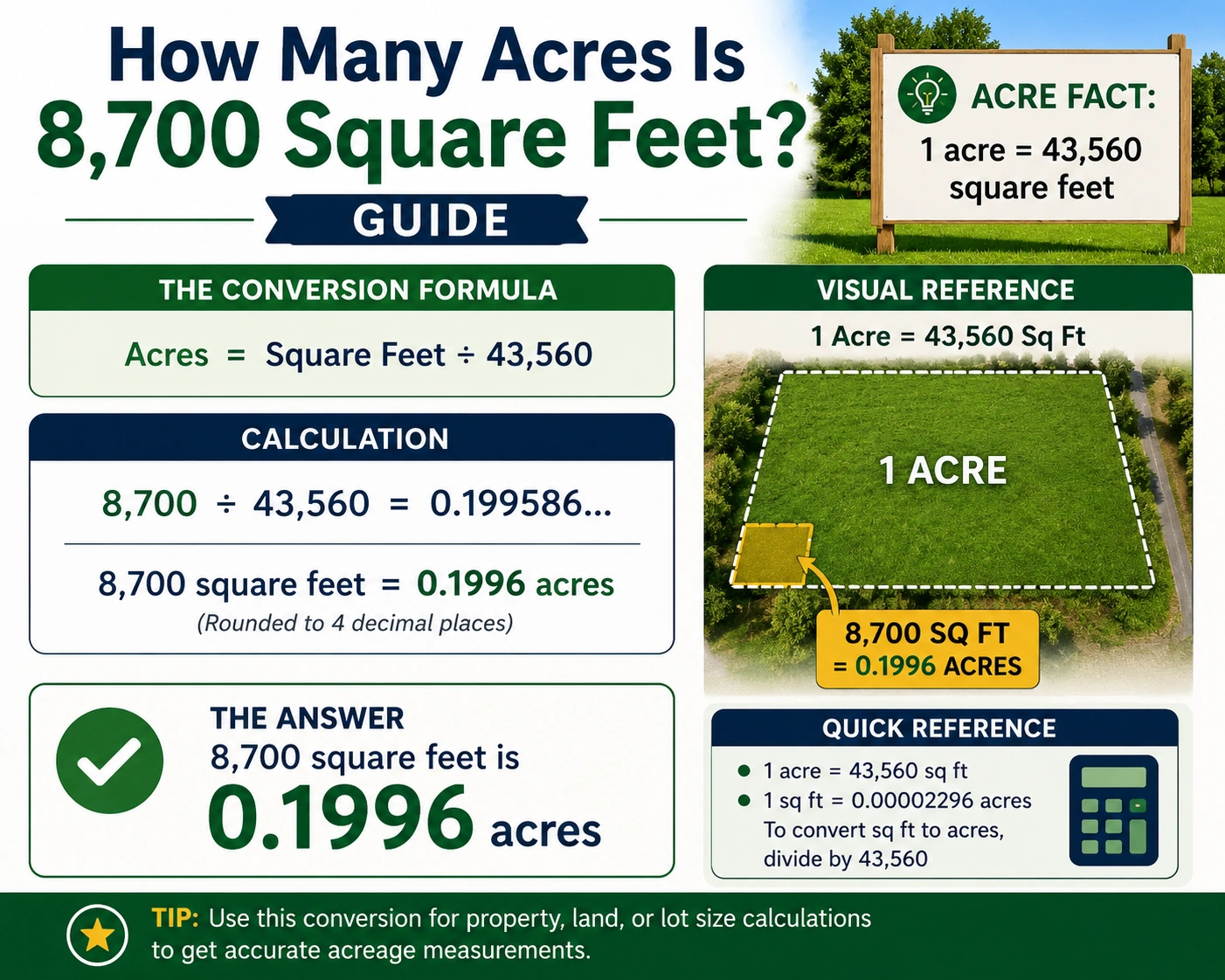 How Many Acres Is 8,700 Square Feet?

GUIDE

ACRE FACT:
1 acre = 43,560 square feet

THE CONVERSION FORMULA

Acres = Square Feet ÷ 43,560

CALCULATION

8,700 ÷ 43,560 = 0.199586...

8,700 square feet = 0.1996 acres
(Rounded to 4 decimal places)

THE ANSWER
8,700 square feet is
0.1996 acres

VISUAL REFERENCE

1 Acre = 43,560 Sq Ft

1 ACRE

8,700 SQ FT
= 0.1996 ACRES

QUICK REFERENCE

• 1 acre = 43,560 sq ft
• 1 sq ft = 0.00002296 acres
To convert sq ft to acres, divide by 43,560

TIP: Use this conversion for property, land, or lot size calculations to get accurate acreage measurements.